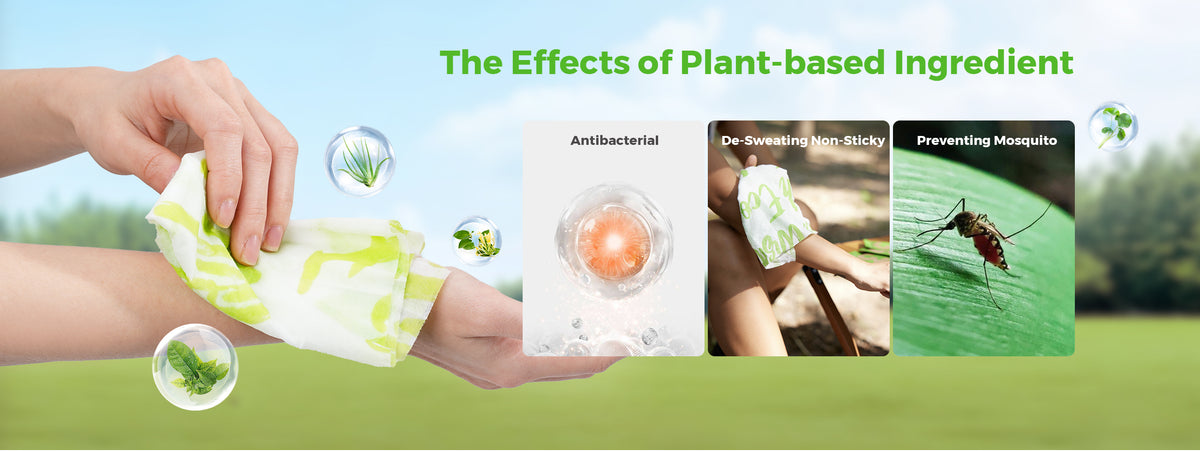 The Effects of Plant-based Ingredient

Antibacterial

De-Sweating Non-Sticky

Preventing Mosquito